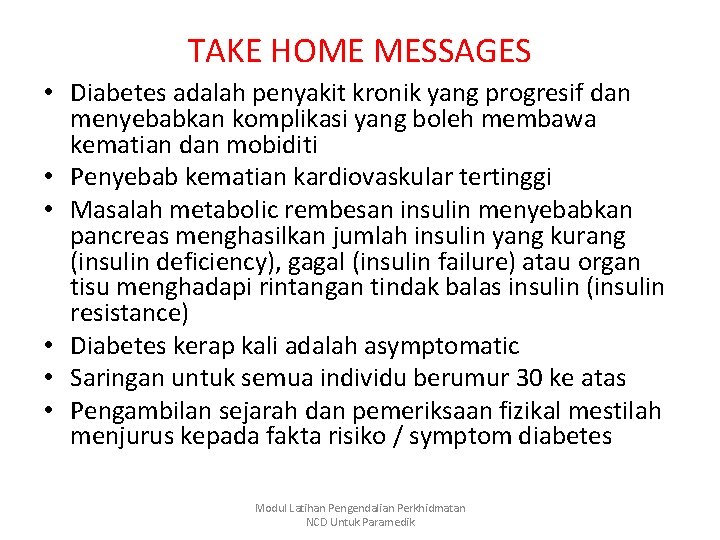 TAKE HOME MESSAGES

• Diabetes adalah penyakit kronik yang progresif dan menyebabkan komplikasi yang boleh membawa kematian dan mobiditi
• Penyebab kematian kardiovaskular tertinggi
• Masalah metabolic rembesan insulin menyebabkan pancreas menghasilkan jumlah insulin yang kurang (insulin deficiency), gagal (insulin failure) atau organ tisu menghadapi rintangan tindak balas insulin (insulin resistance)
• Diabetes kerap kali adalah asymptomatic
• Saringan untuk semua individu berumur 30 ke atas
• Pengambilan sejarah dan pemeriksaan fizikal mestilah menjurus kepada fakta risiko / symptom diabetes

Modul Latihan Pengendalian Perkhidmatan NCD Untuk Paramedik